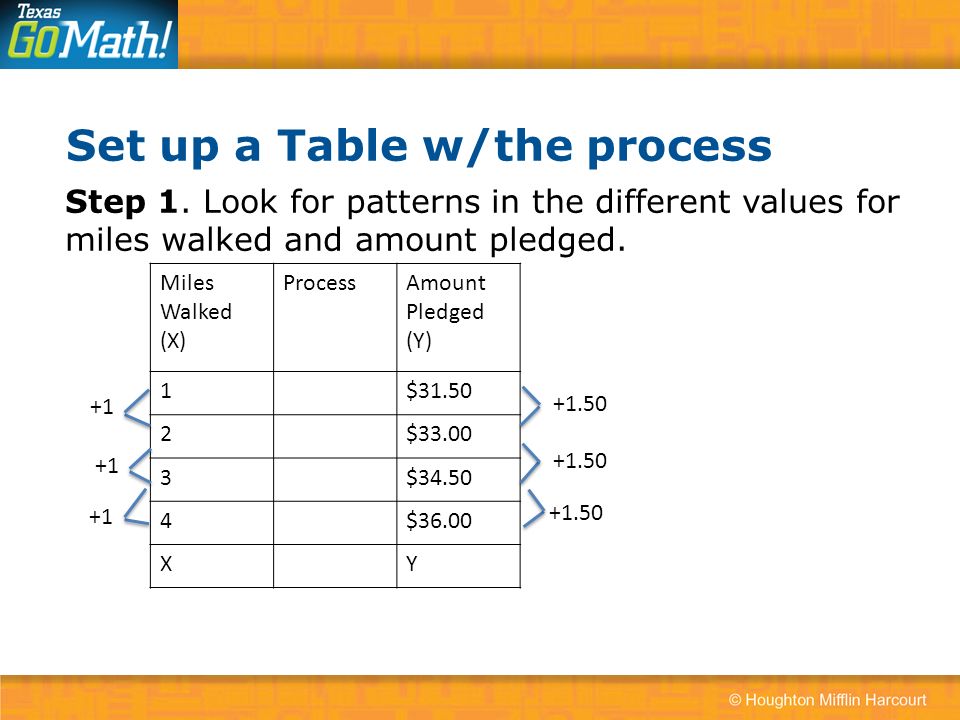 Texas GoMath!

Set up a Table w/the process

Step 1. Look for patterns in the different values for miles walked and amount pledged.

| Miles Walked (X) | Process | Amount Pledged (Y) |
|---|---|---|
| 1 | | \$31.50 |
| 2 | | \$33.00 |
| 3 | | \$34.50 |
| 4 | | \$36.00 |
| X | | Y |

+1
+1
+1

+1.50
+1.50
+1.50

© Houghton Mifflin Harcourt